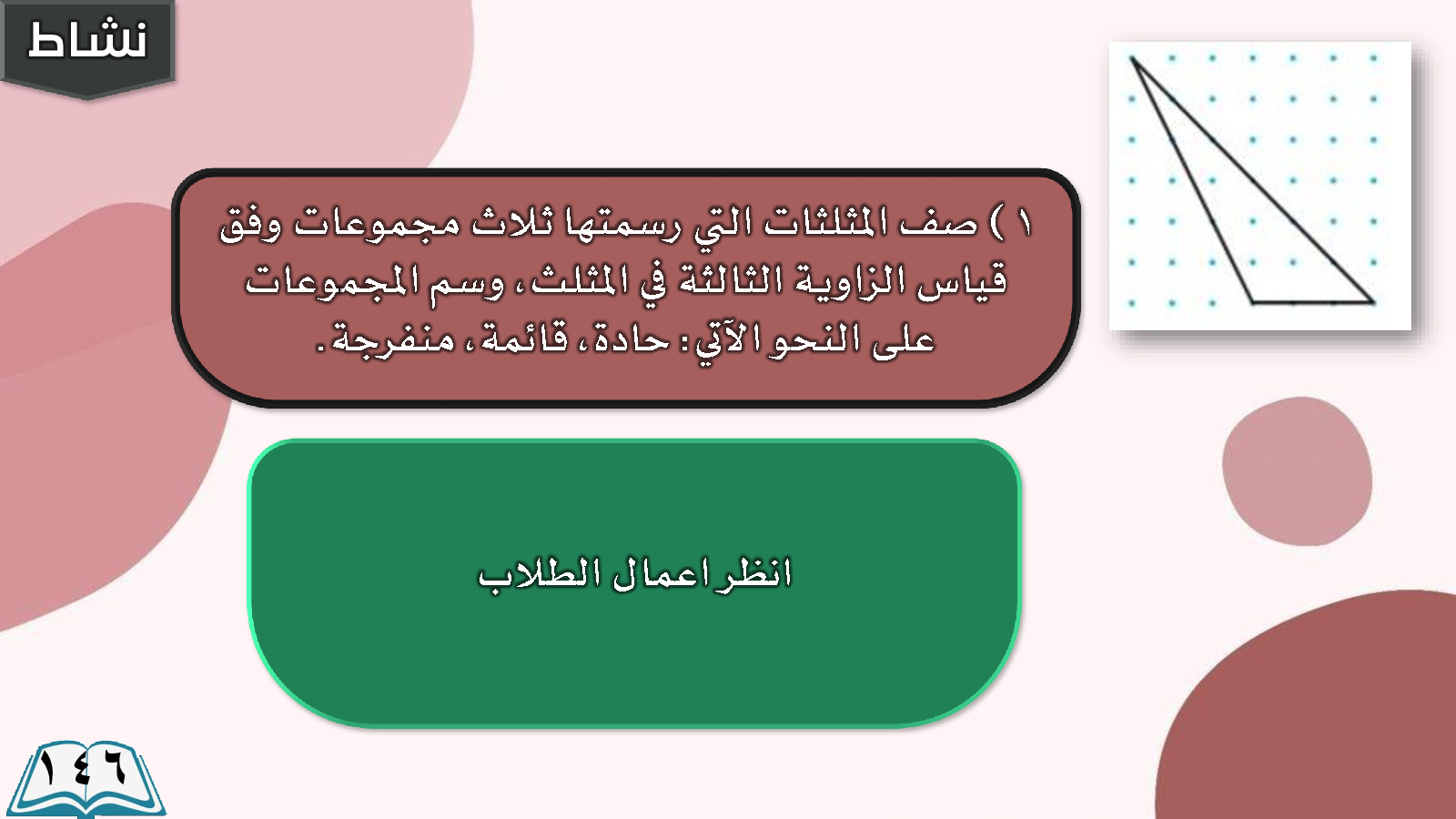 نشاط

١ ) صف المثلثات التي رسمتها ثلاث مجموعات وفق قياس الزاوية الثالثة في المثلث، وسم المجموعات على النحو الآتي: حادة، قائمة، منفرجة.

انظر اعمال الطلاب

١٤٦